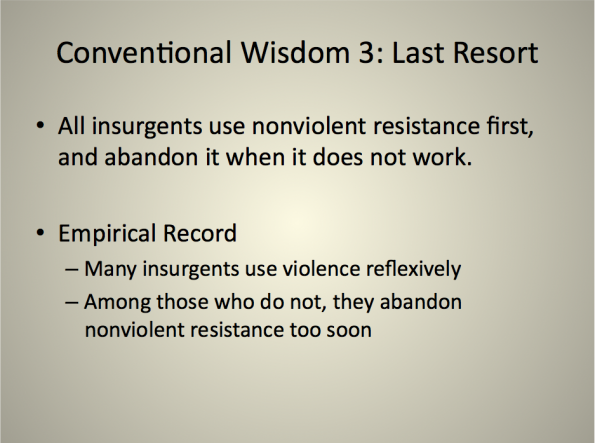 Conventional Wisdom 3: Last Resort

• All insurgents use nonviolent resistance first, and abandon it when it does not work.

• Empirical Record
– Many insurgents use violence reflexively
– Among those who do not, they abandon nonviolent resistance too soon